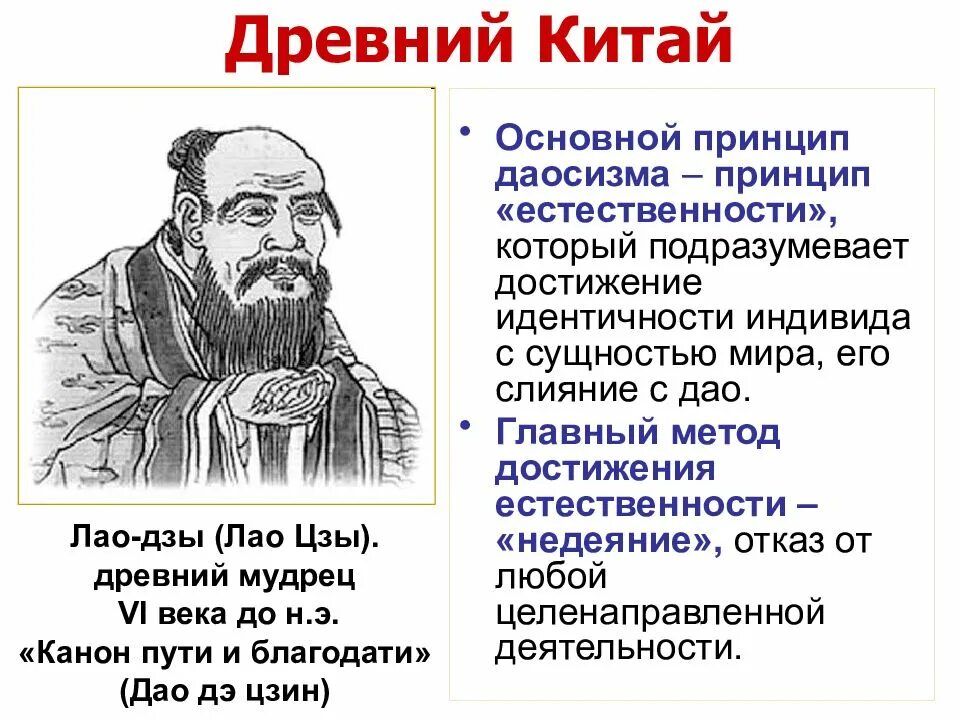 Древний Китай

Лао-дзы (Лао Цзы). древний мудрец VI века до н.э. «Канон пути и благодати» (Дао дэ цзин)

• Основной принцип даосизма – принцип «естественности», который подразумевает достижение идентичности индивида с сущностью мира, его слияние с дао.

• Главный метод достижения естественности – «недеяние», отказ от любой целенаправленной деятельности.